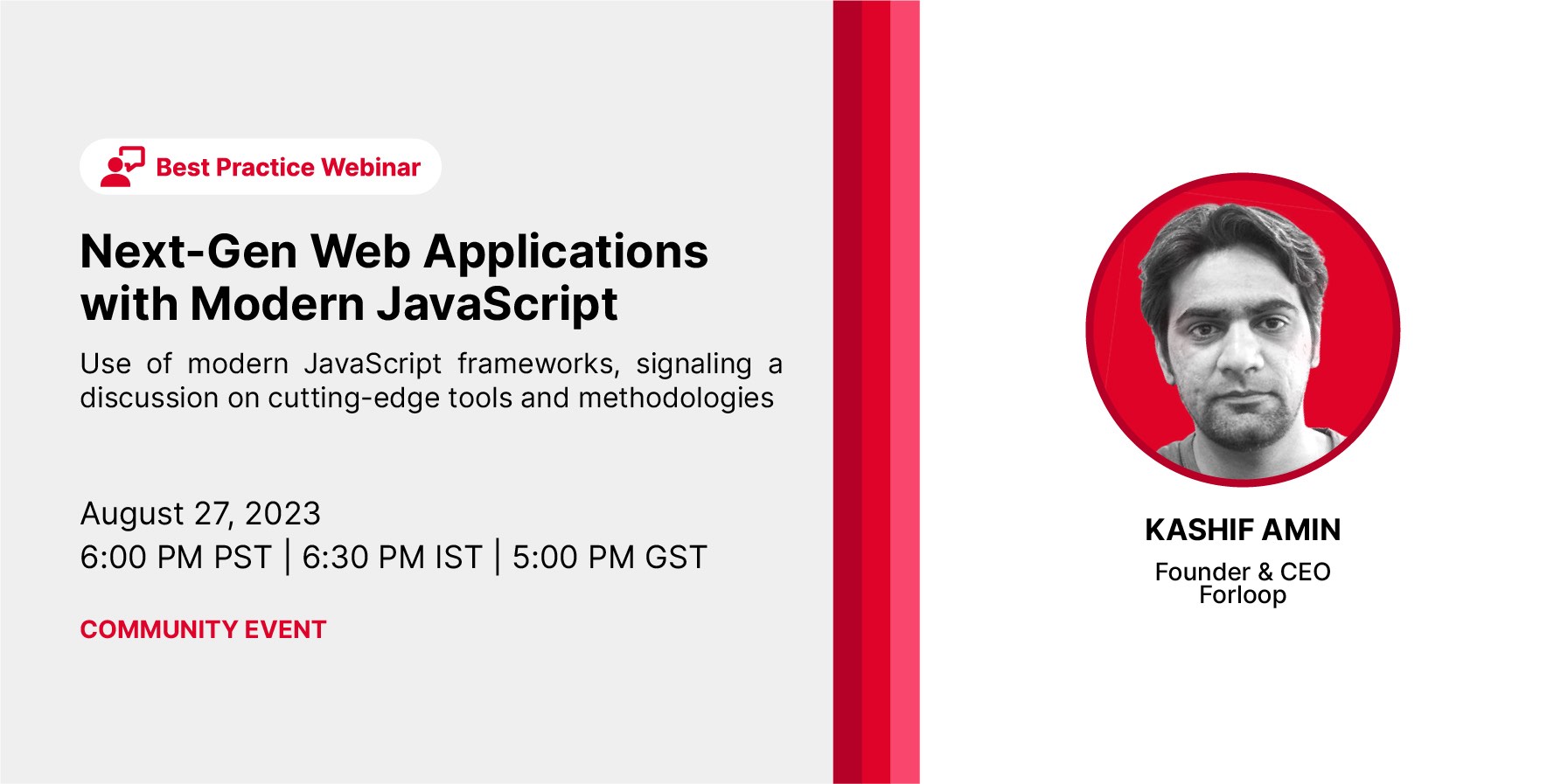 Best Practice Webinar

Next-Gen Web Applications with Modern JavaScript

Use of modern JavaScript frameworks, signaling a discussion on cutting-edge tools and methodologies

August 27, 2023
6:00 PM PST | 6:30 PM IST | 5:00 PM GST

COMMUNITY EVENT

KASHIF AMIN

Founder & CEO
Forloop